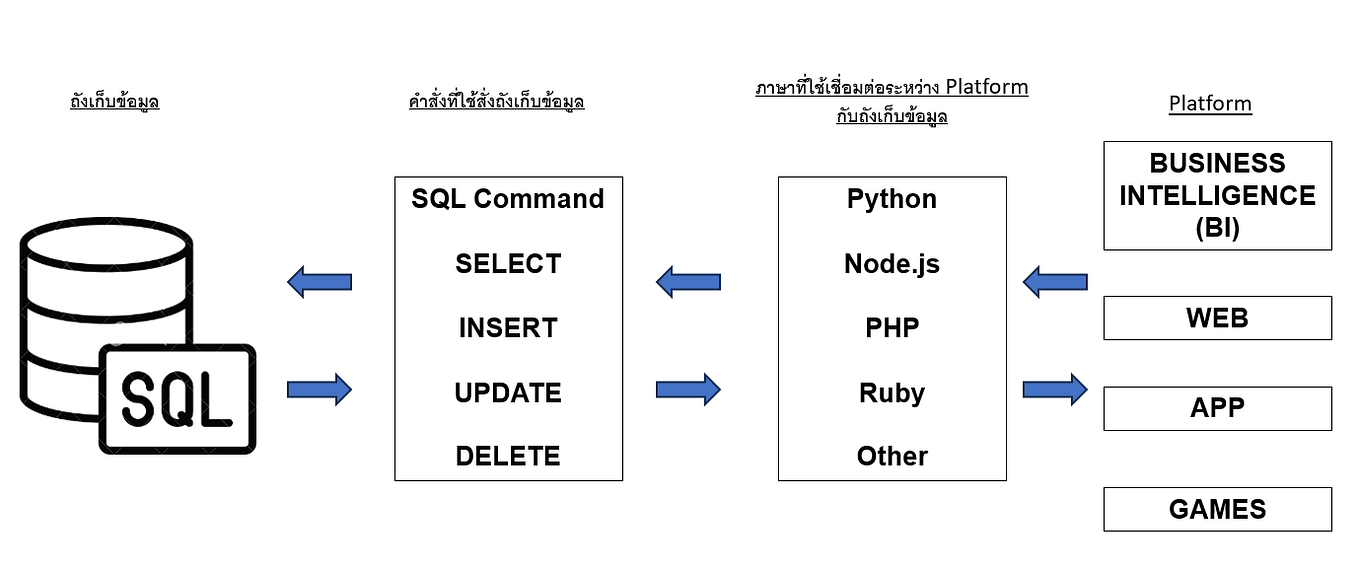 ถังเก็บข้อมูล

SQL

คำสั่งที่ใช้สั่งถังเก็บข้อมูล

SQL Command

SELECT

INSERT

UPDATE

DELETE

ภาษาที่ใช้เชื่อมต่อระหว่าง Platform กับถังเก็บข้อมูล

Python

Node.js

PHP

Ruby

Other

Platform

BUSINESS INTELLIGENCE (BI)

WEB

APP

GAMES